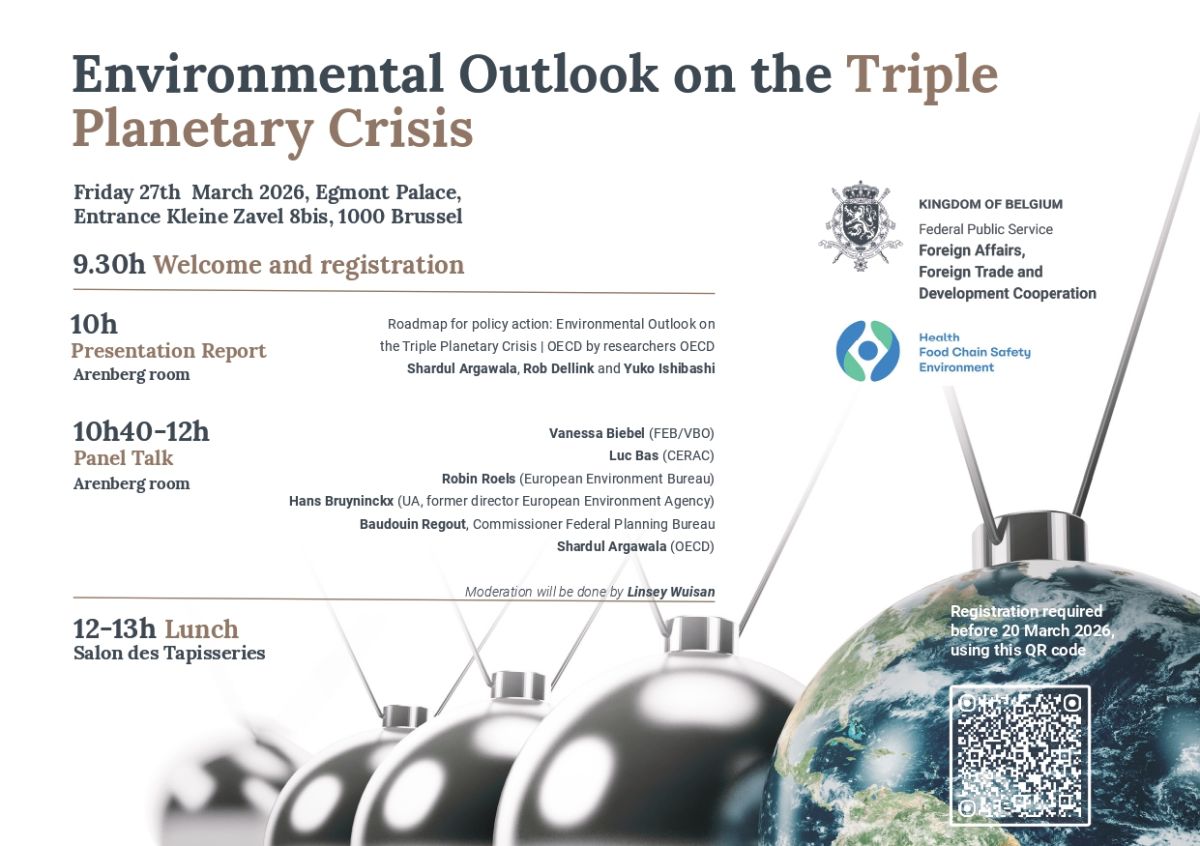 Environmental Outlook on the Triple Planetary Crisis

Friday 27th March 2026, Egmont Palace, Entrance Kleine Zavel 8bis, 1000 Brussel

9.30h Welcome and registration

10h
Presentation Report
Arenberg room

Roadmap for policy action: Environmental Outlook on the Triple Planetary Crisis | OECD by researchers OECD Shardul Argawala, Rob Dellink and Yuko Ishibashi

10h40-12h
Panel Talk
Arenberg room

Vanessa Biebel (FEB/VBO)
Luc Bas (CERAC)
Robin Roels (European Environment Bureau)
Hans Bruyninckx (UA, former director European Environment Agency)
Baudouin Regout, Commissioner Federal Planning Bureau
Shardul Argawala (OECD)

Moderation will be done by Linsey Wuisan

12-13h Lunch
Salon des Tapisseries

KINGDOM OF BELGIUM
Federal Public Service
Foreign Affairs,
Foreign Trade and
Development Cooperation

Health
Food Chain Safety
Environment

Registration required before 20 March 2026, using this QR code